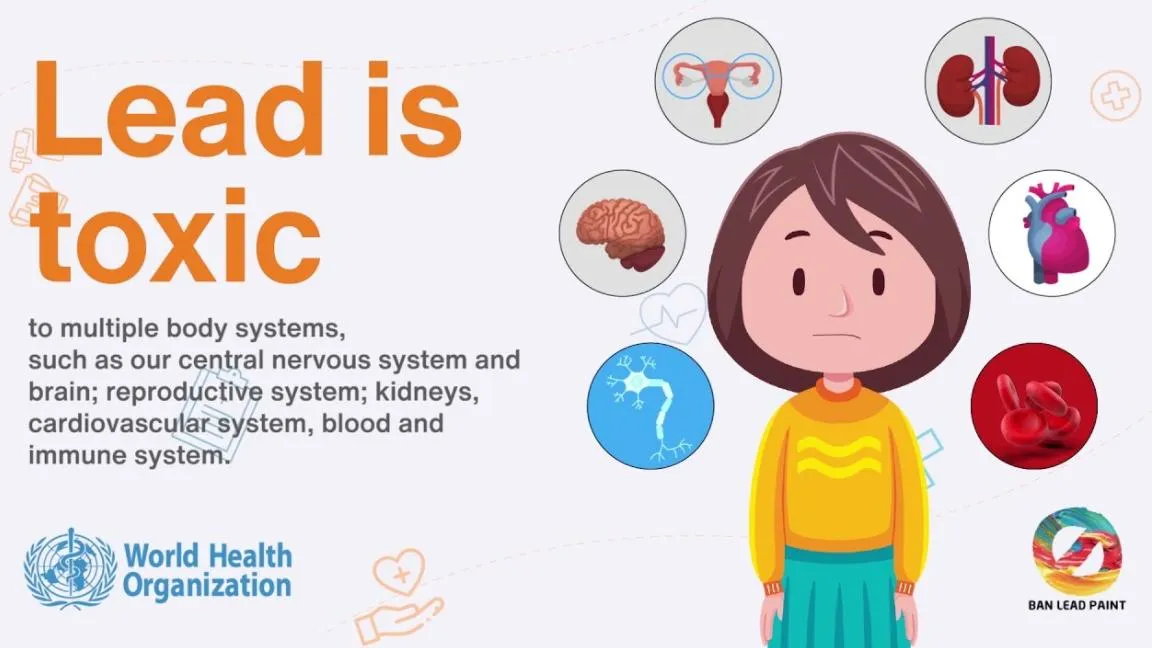 Lead is toxic

to multiple body systems, such as our central nervous system and brain; reproductive system; kidneys, cardiovascular system, blood and immune system.

World Health Organization

BAN LEAD PAINT